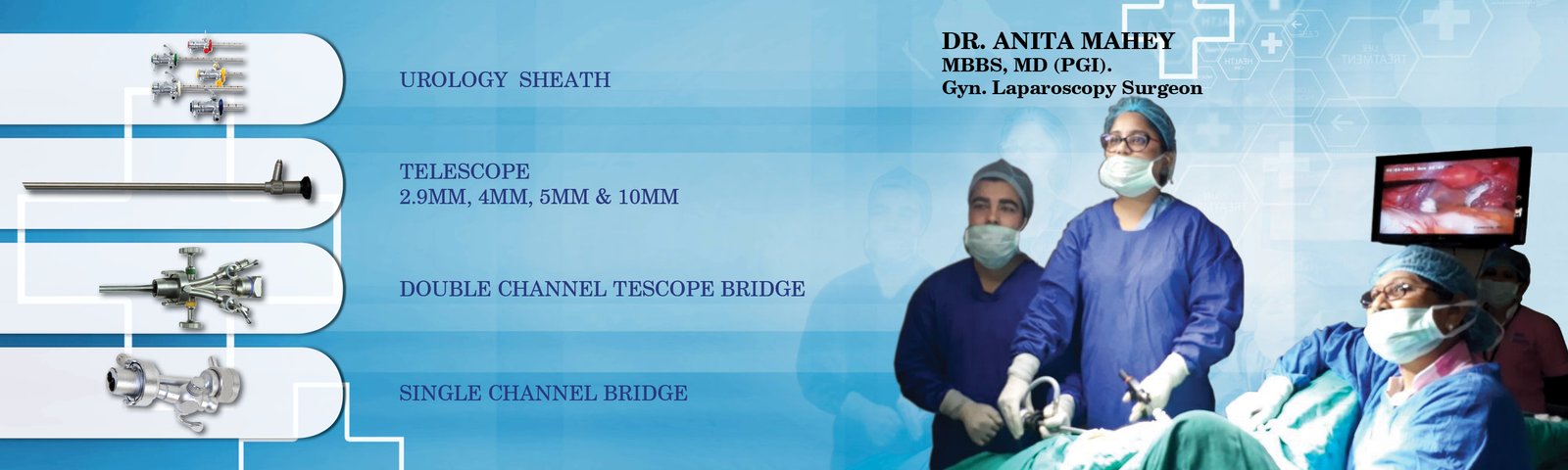 UROLOGY SHEATH

TELESCOPE
2.9MM, 4MM, 5MM & 10MM

DOUBLE CHANNEL TESCOPE BRIDGE

SINGLE CHANNEL BRIDGE

DR. ANITA MAHEY
MBBS, MD (PGI).
Gyn. Laparoscopy Surgeon